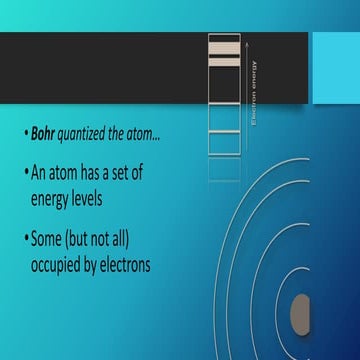 Electron energy

• Bohr quantized the atom…

• An atom has a set of energy levels

• Some (but not all) occupied by electrons